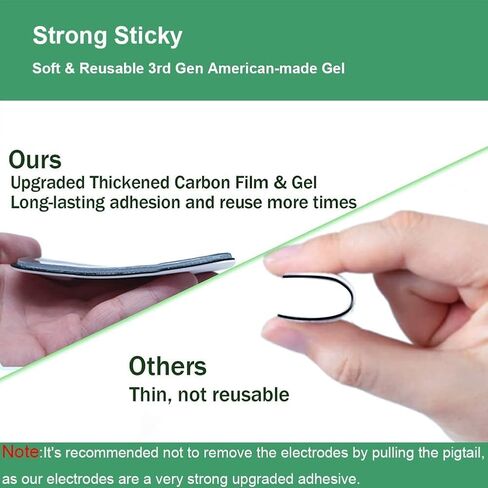 Strong Sticky
Soft & Reusable 3rd Gen American-made Gel

Ours
Upgraded Thickened Carbon Film & Gel
Long-lasting adhesion and reuse more times

Others
Thin, not reusable

Note:It's recommended not to remove the electrodes by pulling the pigtail, as our electrodes are a very strong upgraded adhesive.